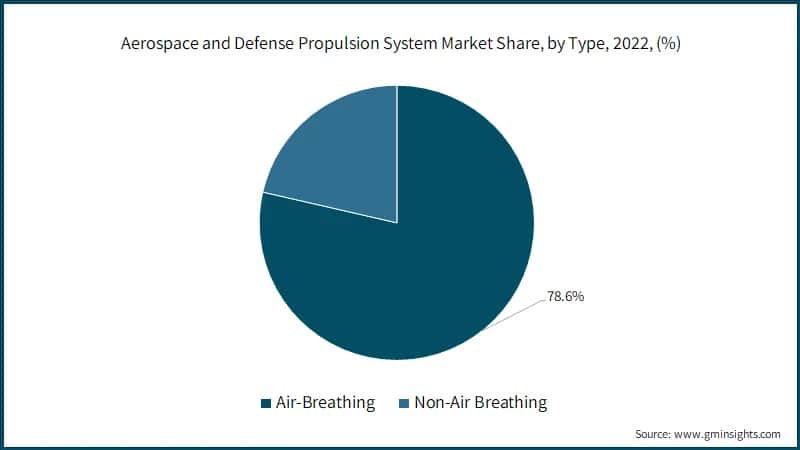 Aerospace and Defense Propulsion System Market Share, by Type, 2022, (%)

78.6%

Air-Breathing Non-Air Breathing

Source: www.gminsights.com